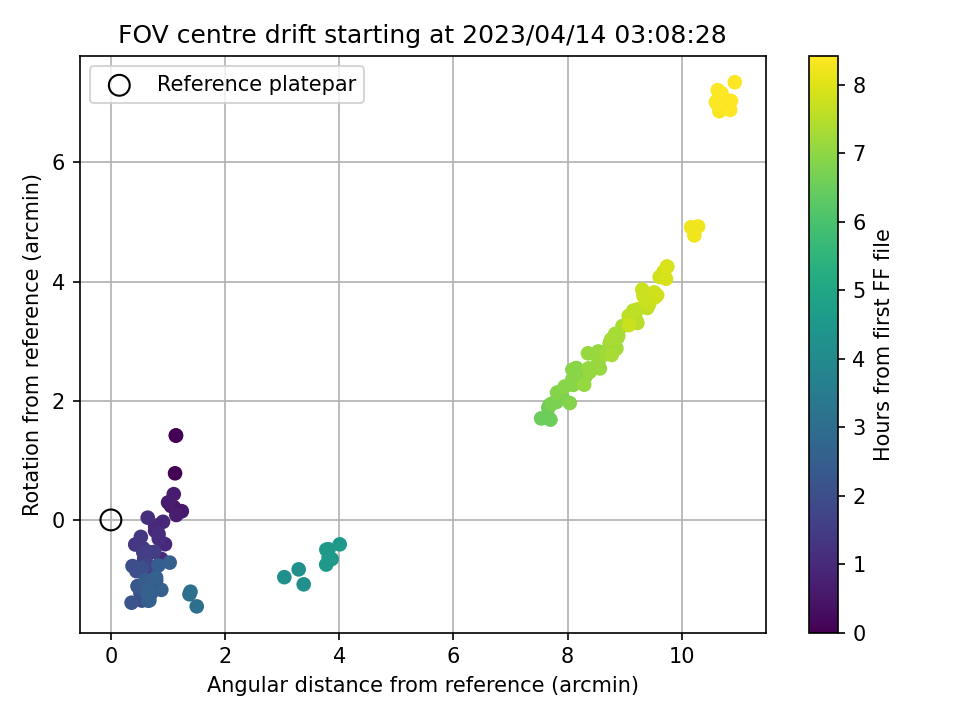 FOV centre drift starting at 2023/04/14 03:08:28

Reference platepar

Rotation from reference (arcmin)

6
4
2
0

0
2
4
6
8
10

Angular distance from reference (arcmin)

Hours from first FF file

8
7
6
5
4
3
2
1
0